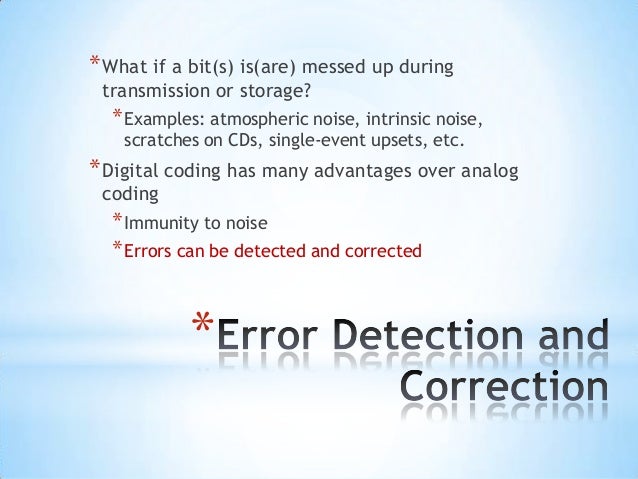 *What if a bit(s) is(are) messed up during transmission or storage?

*Examples: atmospheric noise, intrinsic noise, scratches on CDs, single-event upsets, etc.

*Digital coding has many advantages over analog coding

*Immunity to noise

*Errors can be detected and corrected

*Error Detection and Correction